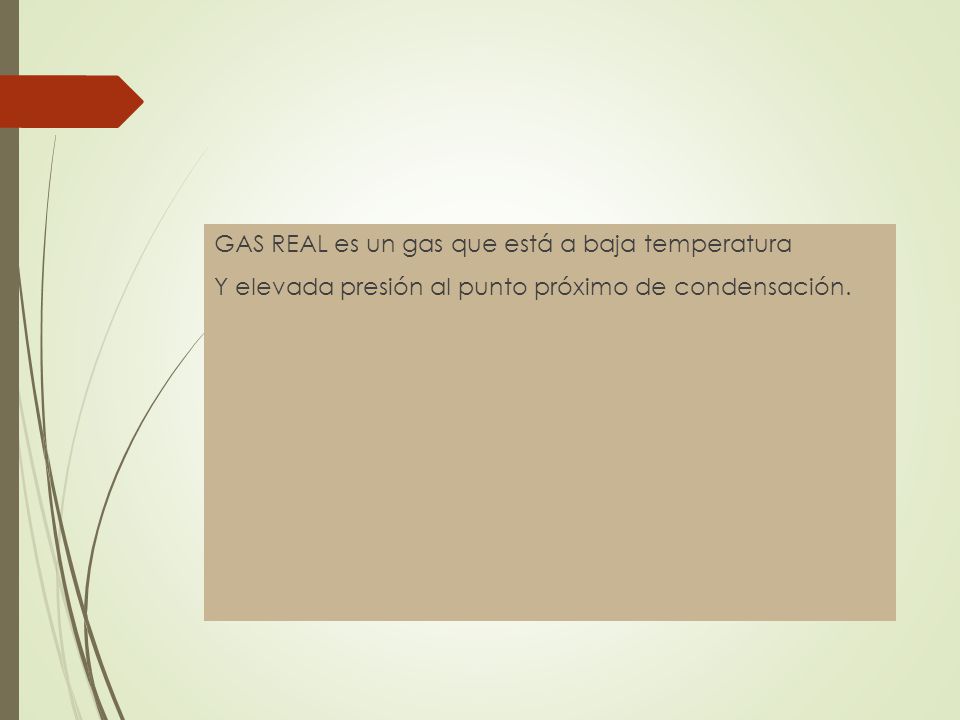 GAS REAL es un gas que está a baja temperatura

Y elevada presión al punto próximo de condensación.